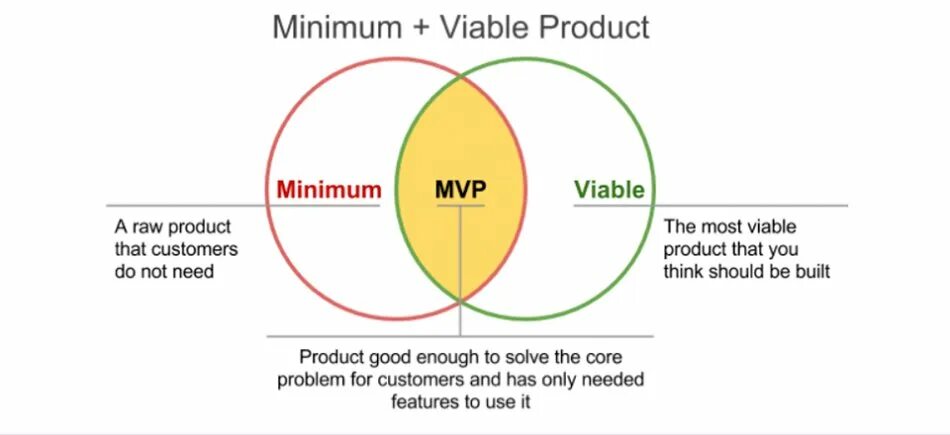 Minimum + Viable Product

Minimum

MVP

Viable

A raw product that customers do not need

The most viable product that you think should be built

Product good enough to solve the core problem for customers and has only needed features to use it